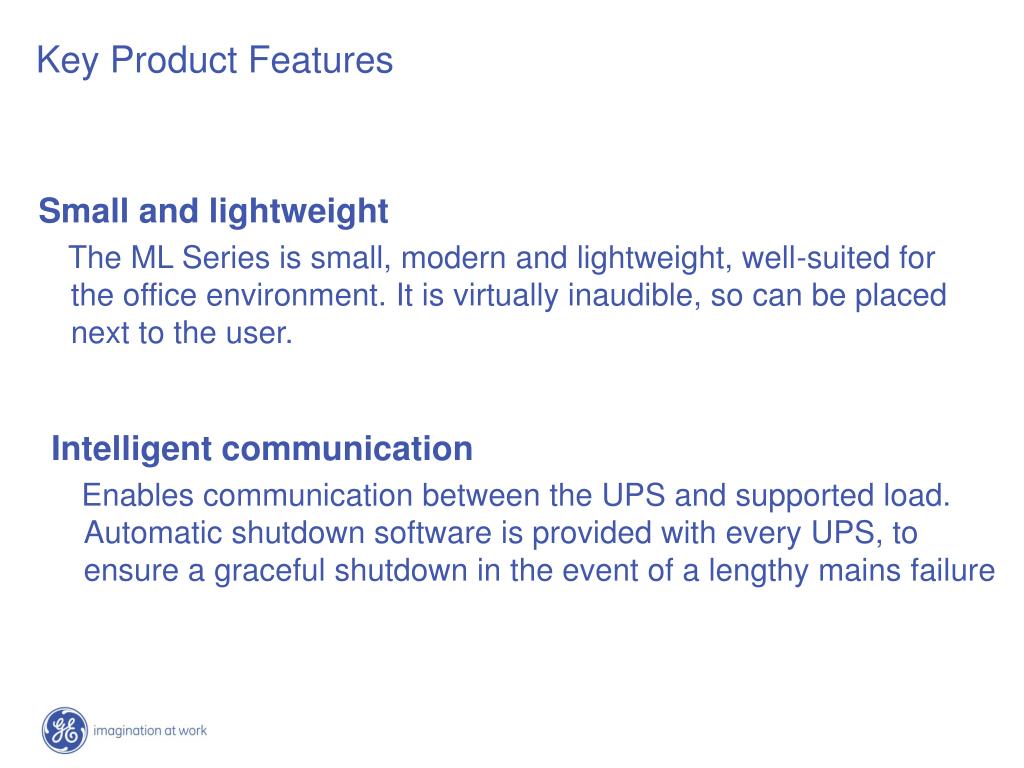 Key Product Features

Small and lightweight

The ML Series is small, modern and lightweight, well-suited for the office environment. It is virtually inaudible, so can be placed next to the user.

Intelligent communication

Enables communication between the UPS and supported load. Automatic shutdown software is provided with every UPS, to ensure a graceful shutdown in the event of a lengthy mains failure

GE imagination at work